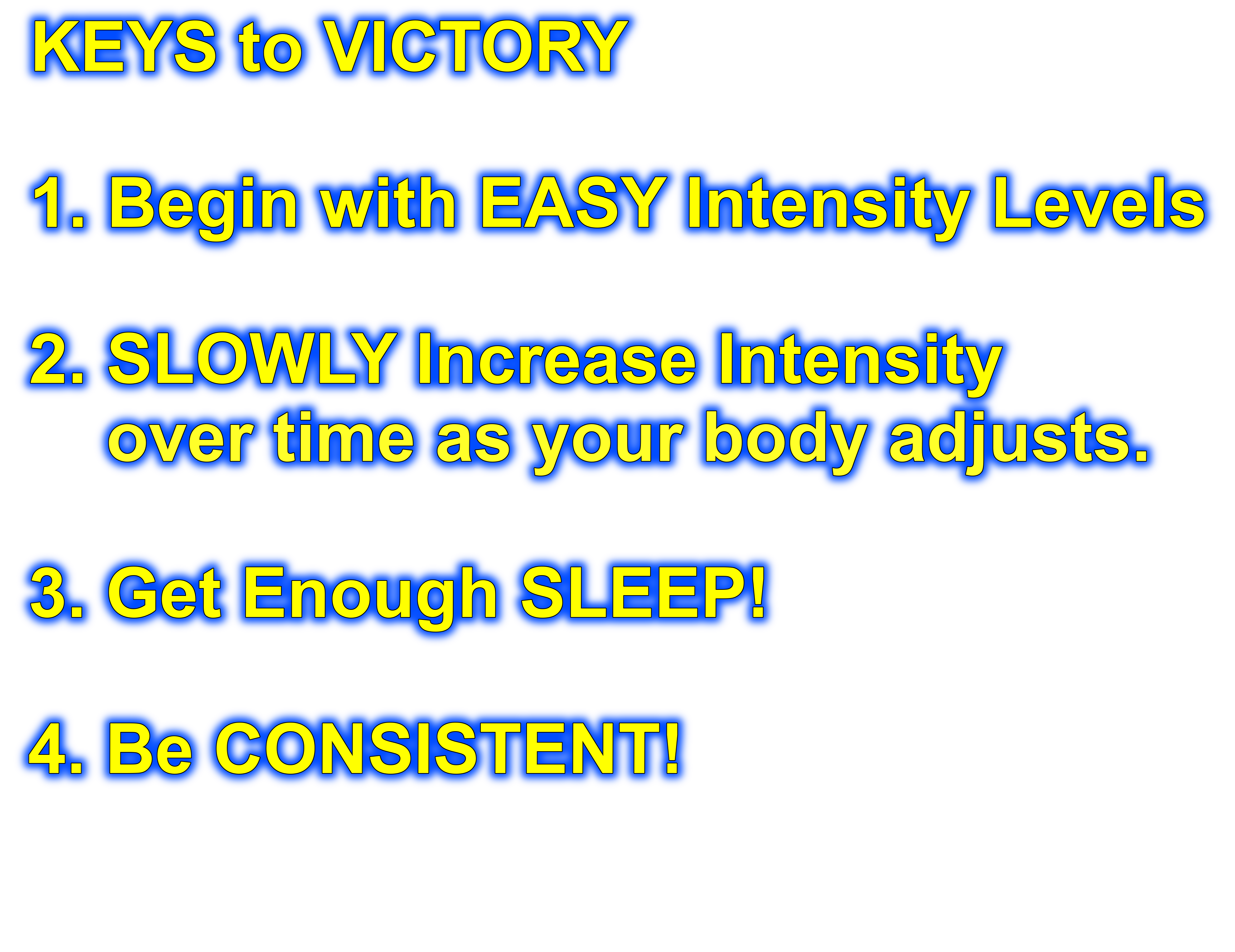 KEYS to VICTORY

1. Begin with EASY Intensity Levels

2. SLOWLY Increase Intensity over time as your body adjusts.

3. Get Enough SLEEP!

4. Be CONSISTENT!